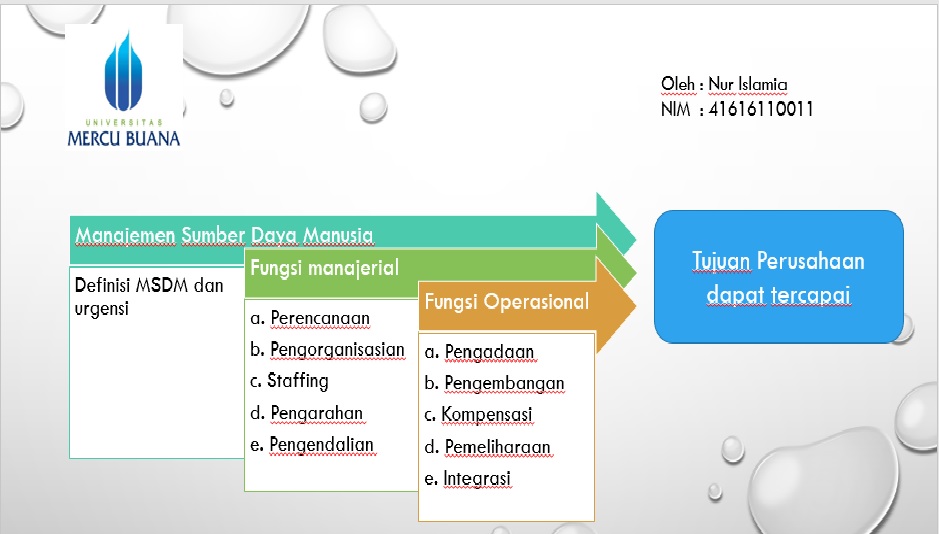 UNIVERSITAS
MERCU BUANA

Oleh : Nur Islamia
NIM : 41616110011

Manajemen Sumber Daya Manusia

Definisi MSDM dan urgensi

Fungsi manajerial

a. Perencanaan
b. Pengorganisasian
c. Staffing
d. Pengarahan
e. Pengendalian

Fungsi Operasional

a. Pengadaan
b. Pengembangan
c. Kompensasi
d. Pemeliharaan
e. Integrasi

Tujuan Perusahaan dapat tercapai